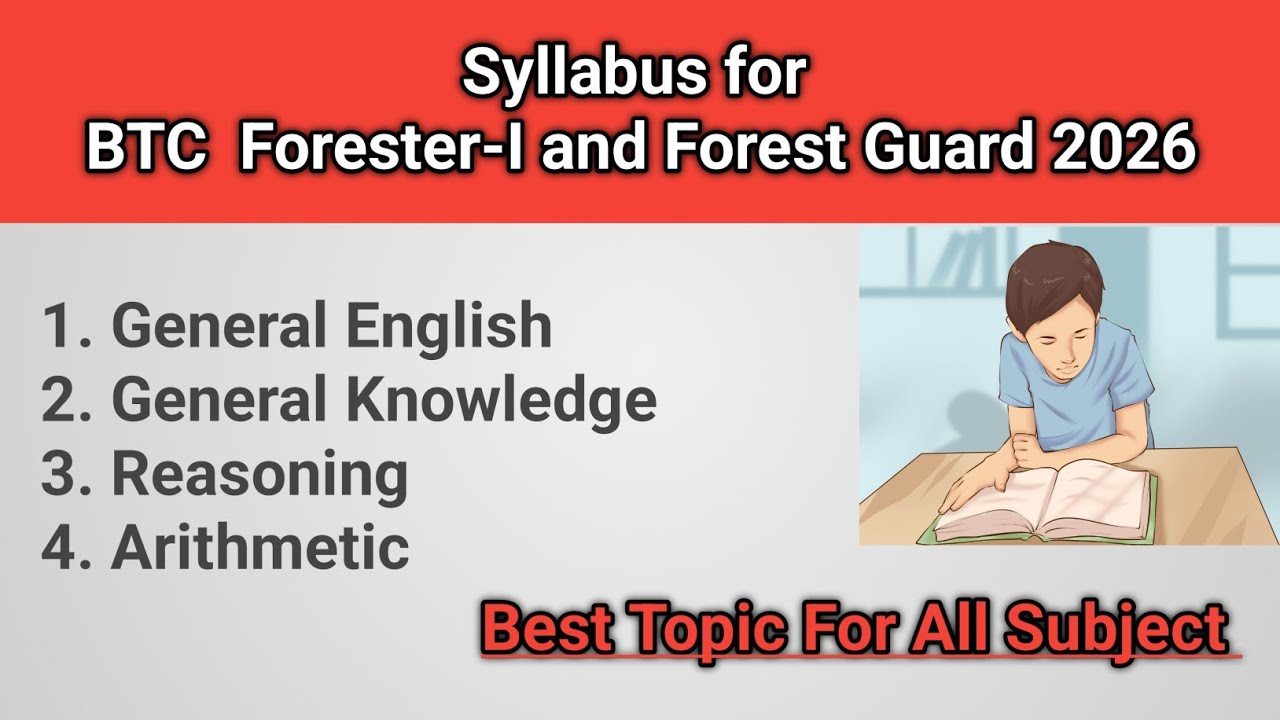 Syllabus for
BTC Forester-I and Forest Guard 2026

1. General English
2. General Knowledge
3. Reasoning
4. Arithmetic

Best Topic For All Subject